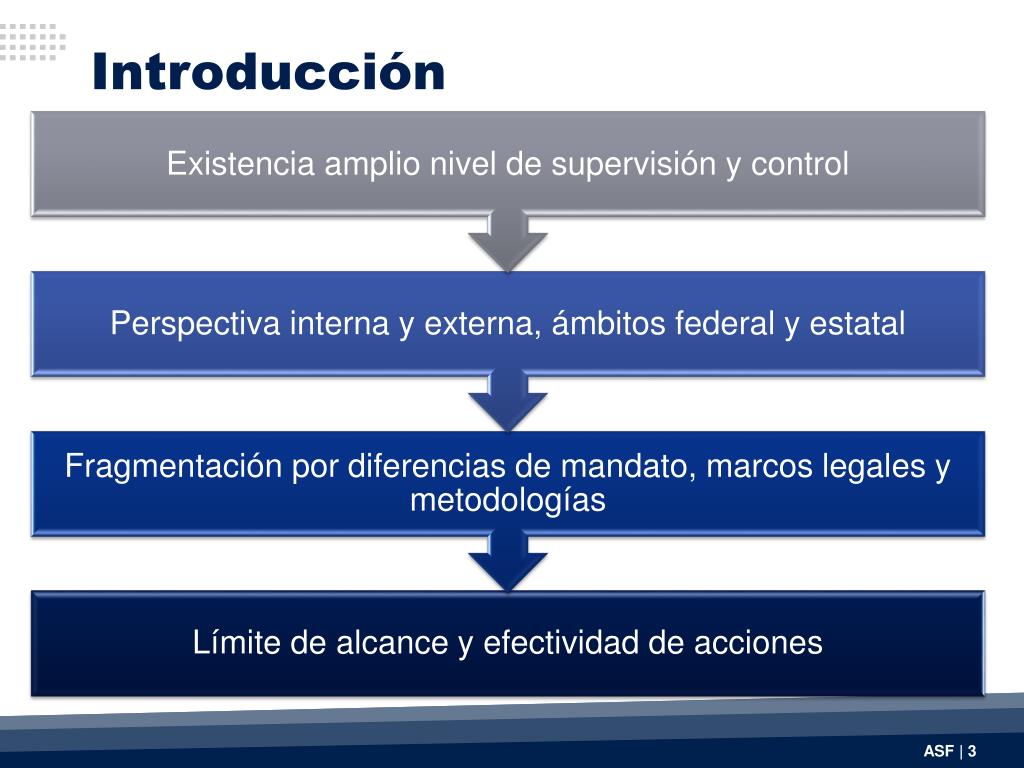 Introducción

Existencia amplio nivel de supervisión y control

Perspectiva interna y externa, ámbitos federal y estatal

Fragmentación por diferencias de mandato, marcos legales y metodologías

Límite de alcance y efectividad de acciones

ASF | 3